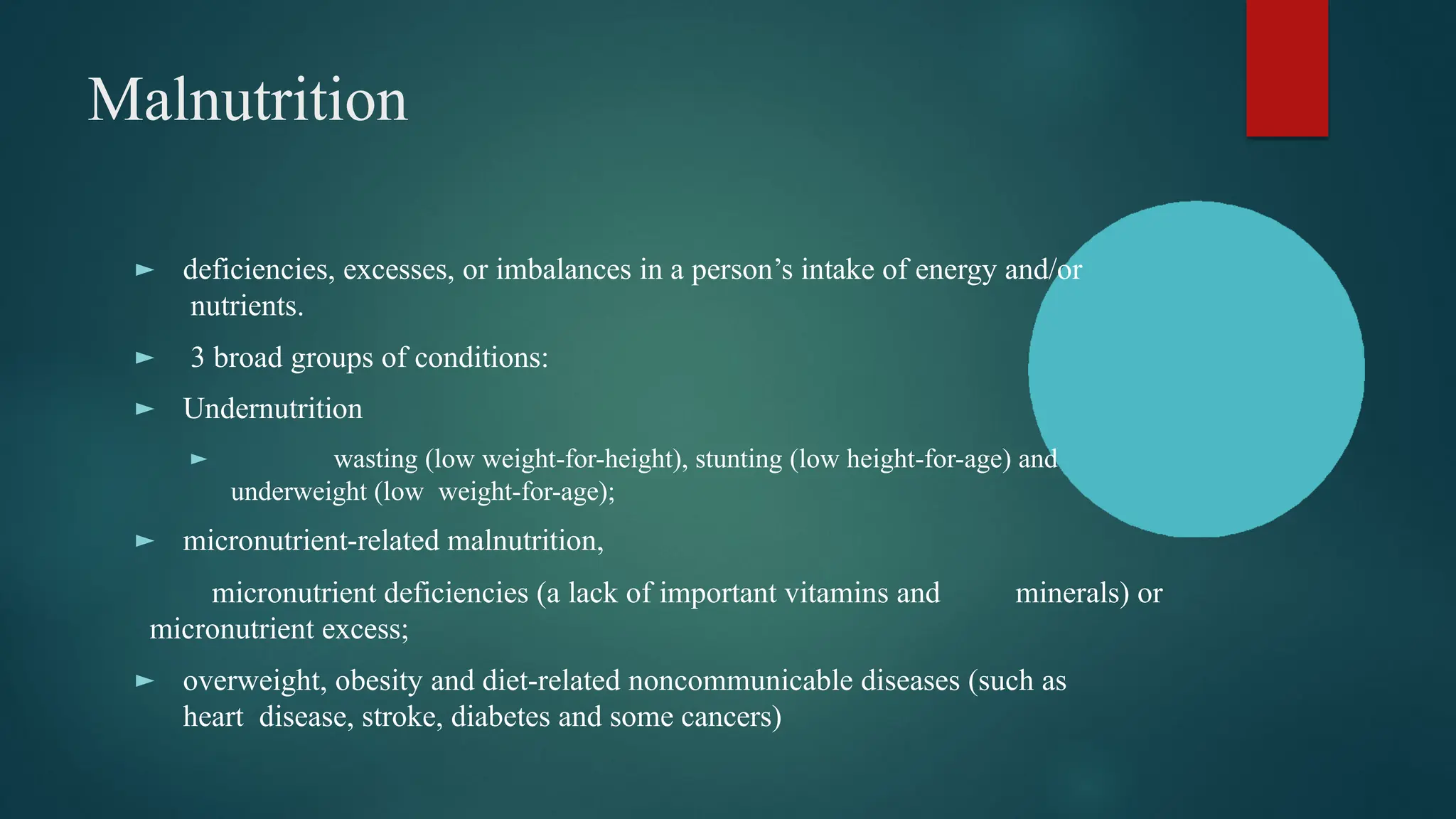 Malnutrition

► deficiencies, excesses, or imbalances in a person's intake of energy and/or nutrients.

► 3 broad groups of conditions:

► Undernutrition

► wasting (low weight-for-height), stunting (low height-for-age) and underweight (low weight-for-age);

► micronutrient-related malnutrition,

micronutrient deficiencies (a lack of important vitamins and minerals) or micronutrient excess;

► overweight, obesity and diet-related noncommunicable diseases (such as heart disease, stroke, diabetes and some cancers)